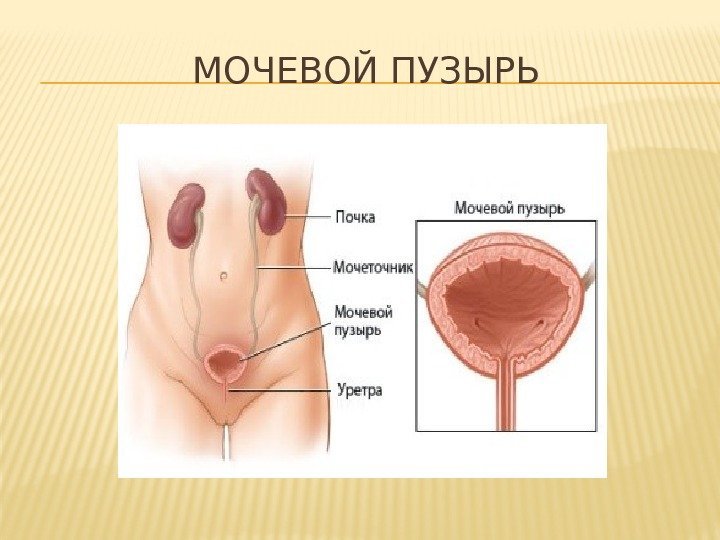 МОЧЕВОЙ ПУЗЫРЬ

Почка

Мочеточник

Мочевой пузырь

Уретра

Мочевой пузырь